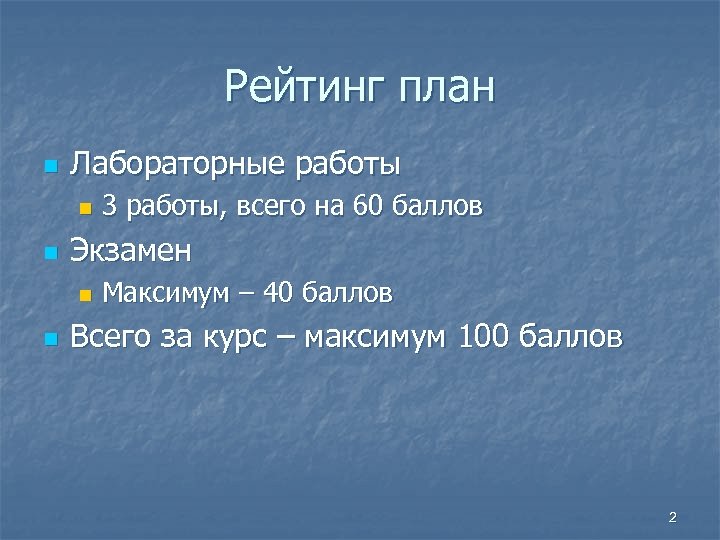 Рейтинг план

Лабораторные работы

3 работы, всего на 60 баллов

Экзамен

Максимум – 40 баллов

Всего за курс – максимум 100 баллов

2